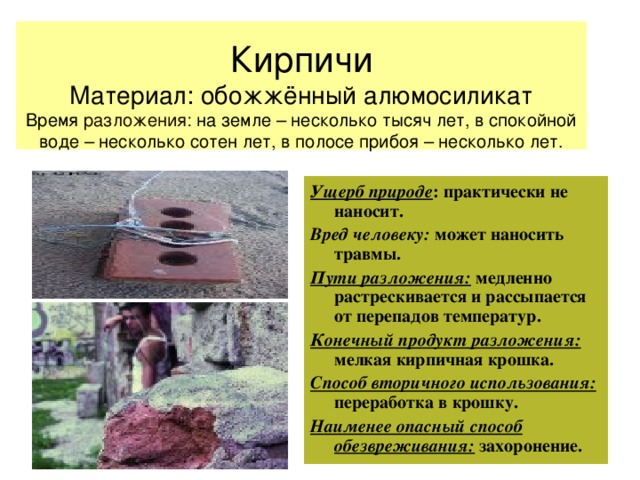 Кирпичи
Материал: обожжённый алюмосиликат
Время разложения: на земле – несколько тысяч лет, в спокойной воде – несколько сотен лет, в полосе прибоя – несколько лет.

Ущерб природе: практически не наносит.

Вред человеку: может наносить травмы.

Пути разложения: медленно растрескивается и рассыпается от перепадов температур.

Конечный продукт разложения: мелкая кирпичная крошка.

Способ вторичного использования: переработка в крошку.

Наименее опасный способ обезвреживания: захоронение.